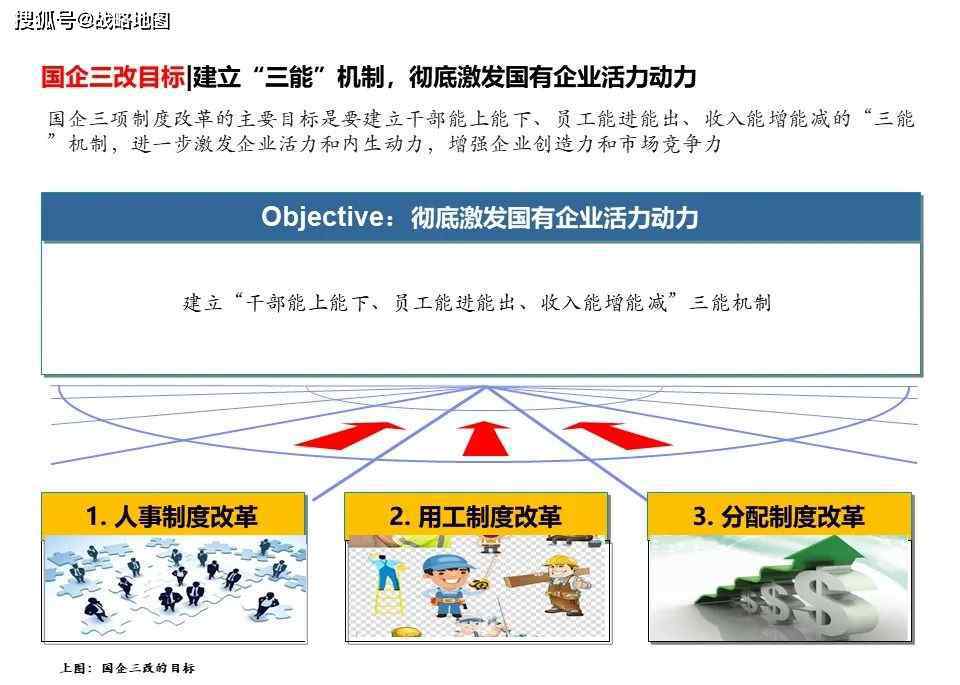 搜狐号@战略地图

国企三改目标|建立“三能”机制，彻底激发国有企业活力动力

国企三项制度改革的主要目标是要建立干部能上能下、员工能进能出、收入能增能减的“三能”机制，进一步激发企业活力和内生动力，增强企业创造力和市场竞争力

Objective：彻底激发国有企业活力动力

建立“干部能上能下、员工能进能出、收入能增能减”三能机制

1. 人事制度改革

2. 用工制度改革

3. 分配制度改革

上图：国企三改的目标